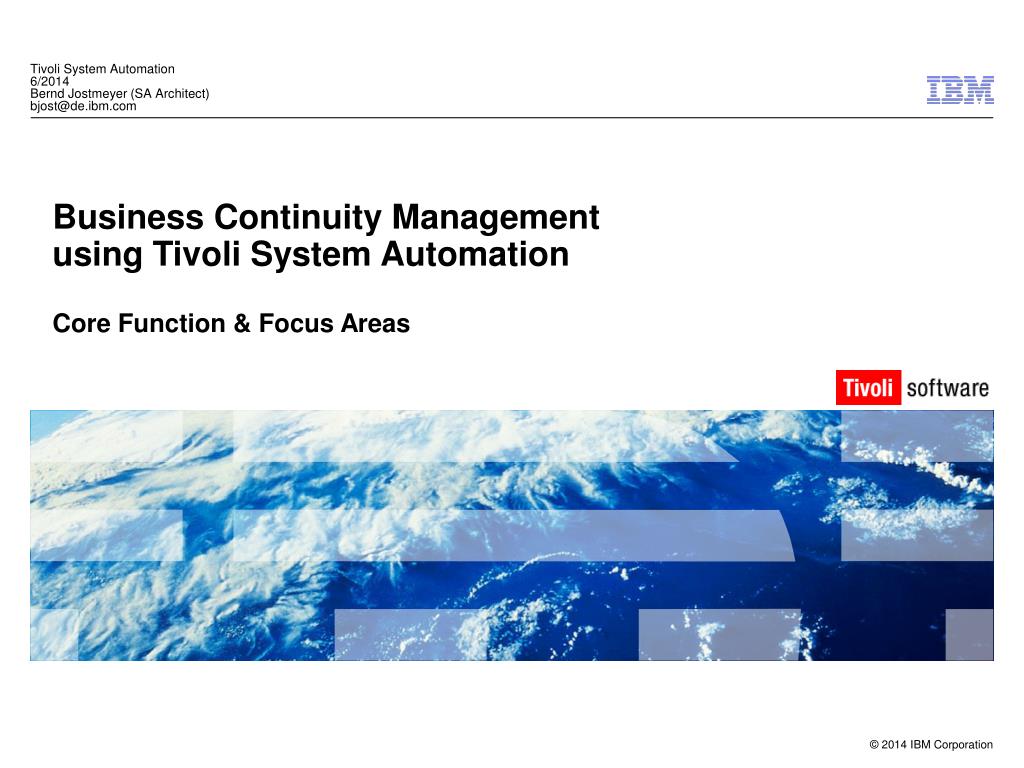 Tivoli System Automation
6/2014
Bernd Jostmeyer (SA Architect)
bjost@de.ibm.com

IBM

Business Continuity Management using Tivoli System Automation

Core Function & Focus Areas

Tivoli software

© 2014 IBM Corporation